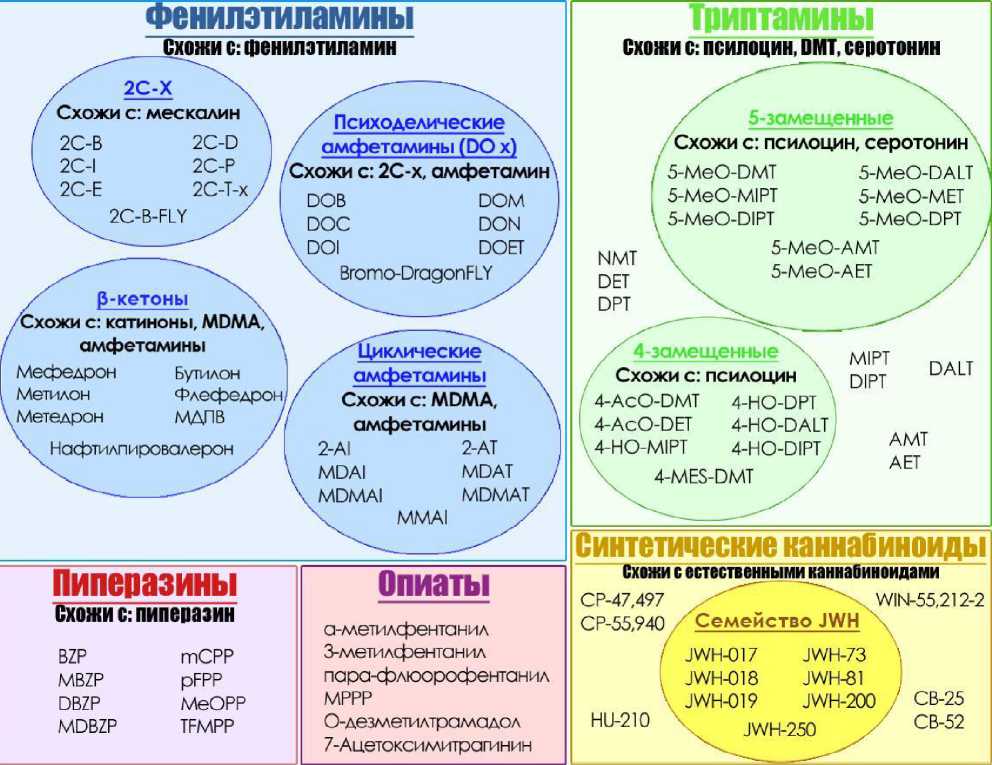 Фенилэтиламины
Схожи с: фенилэтиламин

2C-X
Схожи с: мескалин
2C-B
2C-I
2C-E
2C-D
2C-P
2C-T-x
2C-B-FLY

Психоделические амфетамины (DO x)
Схожи с: 2C-x, амфетамин
DOB
DOC
DOI
DOM
DON
DOET
Bromo-DragonFLY

β-кетоны
Схожи с: катиноны, MDMA, амфетамины
Мефедрон
Метилон
Метедрон
Бутилон
Флефедрон
МДПВ
Нафтилпировалерон

Циклические амфетамины
Схожи с: MDMA, амфетамины
2-AI
MDAI
MDMAI
2-AT
MDAT
MDMAT
MMAI

Триптамины
Схожи с: псилоцин, DMT, серотонин

5-замещенные
Схожи с: псилоцин, серотонин
5-MeO-DMT
5-MeO-MIPT
5-MeO-DIPT
5-MeO-DALT
5-MeO-MET
5-MeO-DPT
5-MeO-AMT
5-MeO-AET

NMT
DET
DPT

4-замещенные
Схожи с: псилоцин
4-AcO-DMT
4-AcO-DET
4-HO-MIPT
4-HO-DPT
4-HO-DALT
4-HO-DIPT
4-MES-DMT

MIPT
DIPT
DALT
AMT
AET

Пиперазины
Схожи с: пиперазин
BZP
MBZP
DBZP
MDBZP
mCPP
pFPP
MeOPP
TFMPP

Опиаты
а-метилфентанил
3-метилфентанил
пара-флюорофентанил
MPPP
О-дезметилтрамадол
7-Ацетоксимитрагинин

Синтетические каннабиноиды
Схожи с естественными каннабиноидами
CP-47,497
CP-55,940
WIN-55,212-2
Семейство JWH
JWH-017
JWH-018
JWH-019
JWH-73
JWH-81
JWH-200
JWH-250
HU-210
CB-25
CB-52